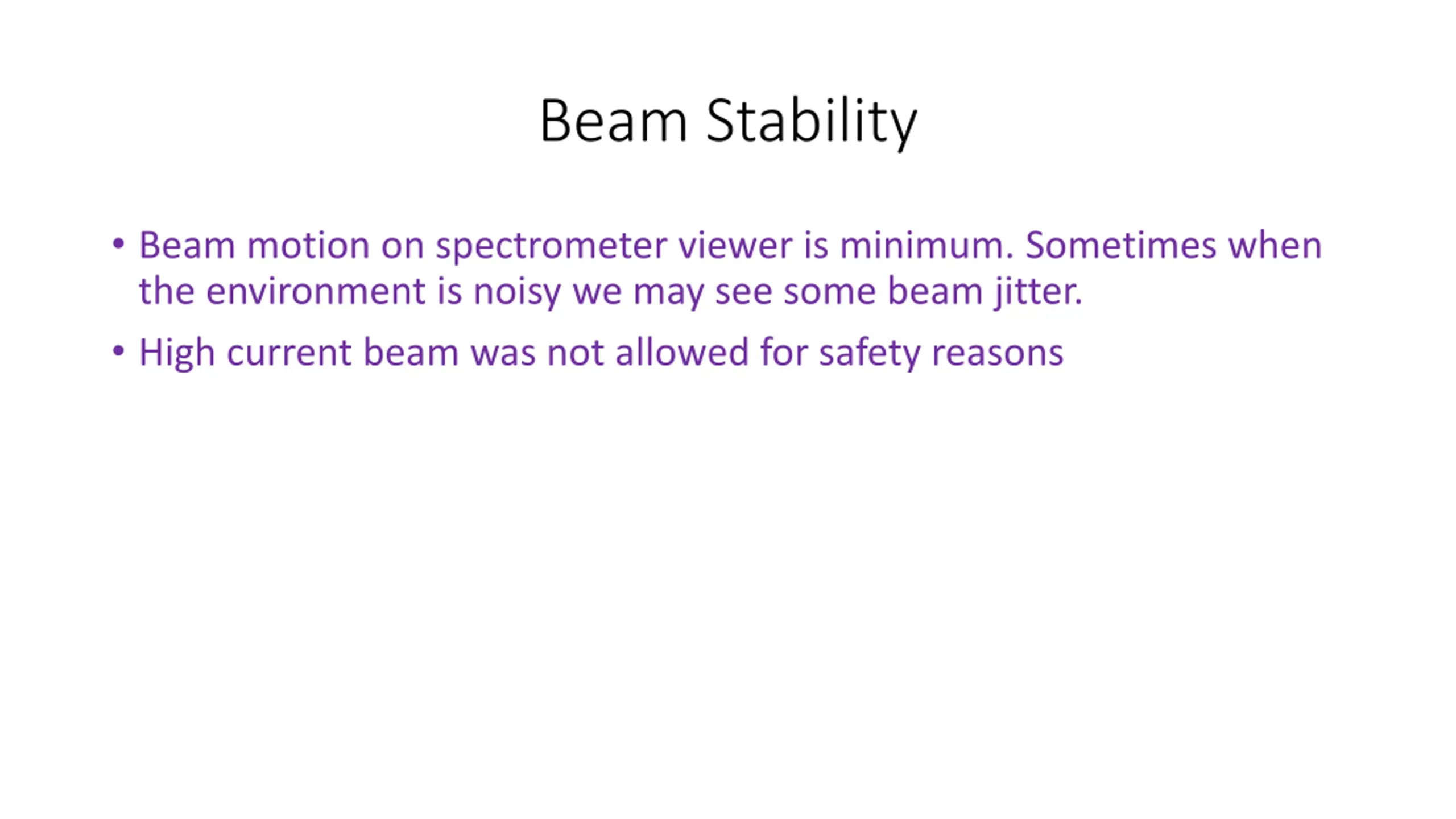 Beam Stability

• Beam motion on spectrometer viewer is minimum. Sometimes when the environment is noisy we may see some beam jitter.

• High current beam was not allowed for safety reasons